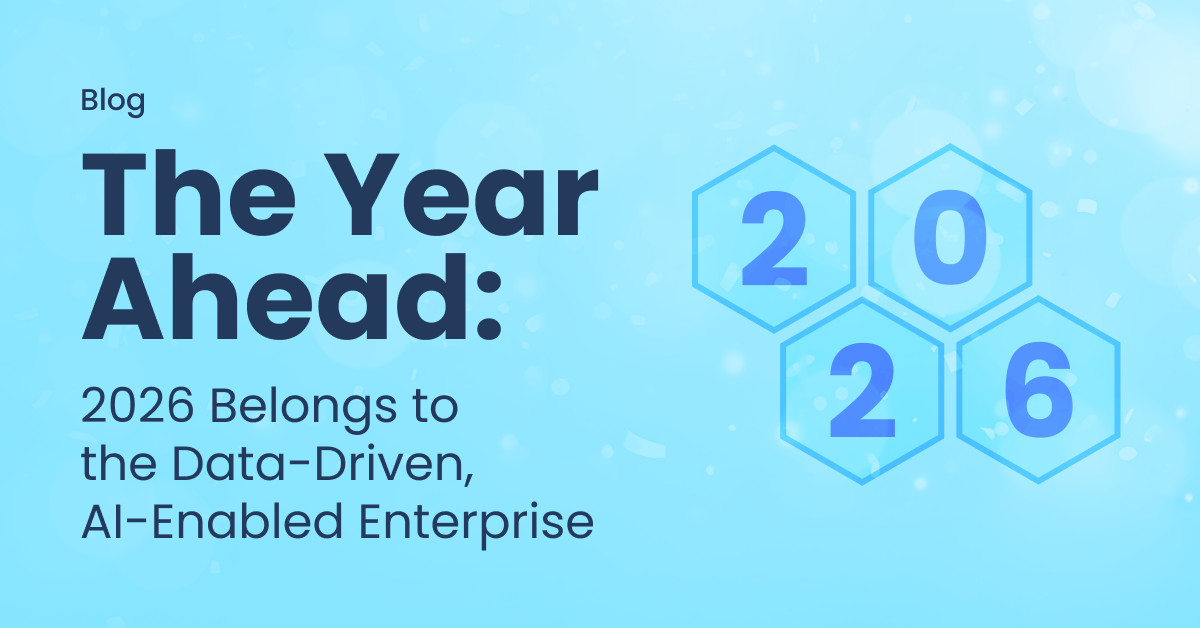 Blog

The Year Ahead:

2026 Belongs to the Data-Driven, AI-Enabled Enterprise

2 0
2 6